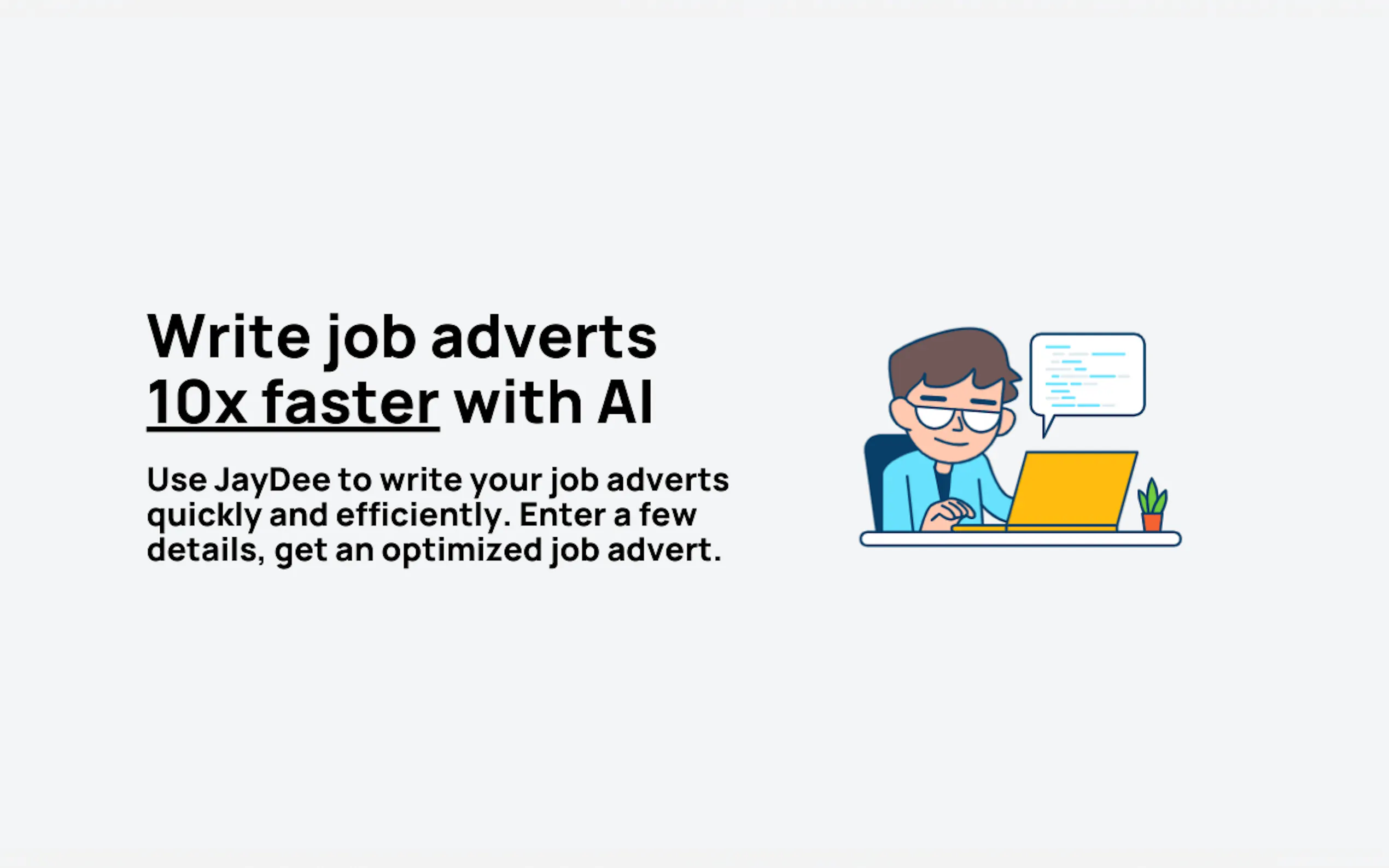 Write job adverts 10x faster with AI

Use JayDee to write your job adverts quickly and efficiently. Enter a few details, get an optimized job advert.